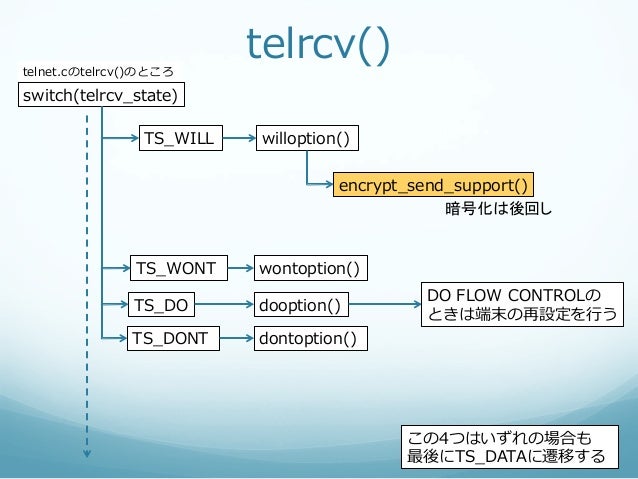 telrcv()

telnet.cのtelrcv()のところ

switch(telrcv_state)

TS_WILL

willoption()

encrypt_send_support()

暗号化は後回し

TS_WONT

wontoption()

TS_DO

dooption()

DO FLOW CONTROLのときは端末の再設定を行う

TS_DONT

dontoption()

この4つはいずれの場合も最後にTS_DATAに遷移する